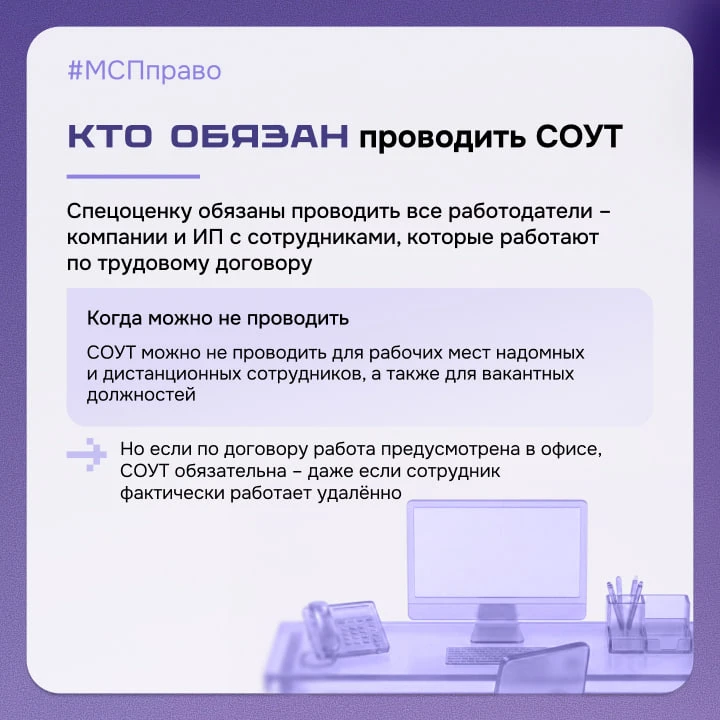 #МСПправо

КТО ОБЯЗАН проводить СОУТ

Спецоценку обязаны проводить все работодатели – компании и ИП с сотрудниками, которые работают по трудовому договору

Когда можно не проводить

СОУТ можно не проводить для рабочих мест надомных и дистанционных сотрудников, а также для вакантных должностей

Но если по договору работа предусмотрена в офисе, СОУТ обязательна – даже если сотрудник фактически работает удалённо